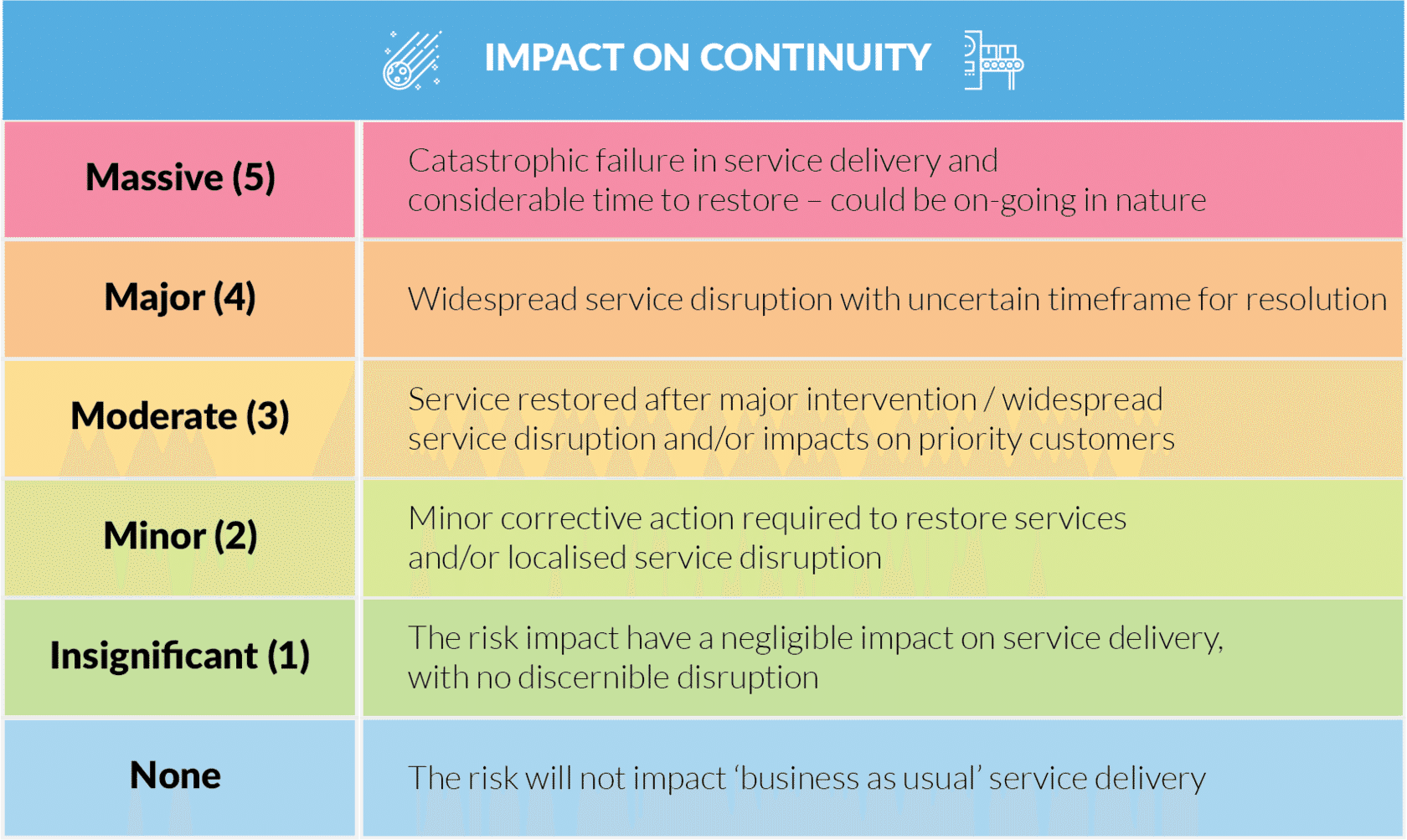 IMPACT ON CONTINUITY

| | |
|---|---|
| Massive (5) | Catastrophic failure in service delivery and considerable time to restore – could be on-going in nature |
| Major (4) | Widespread service disruption with uncertain timeframe for resolution |
| Moderate (3) | Service restored after major intervention / widespread service disruption and/or impacts on priority customers |
| Minor (2) | Minor corrective action required to restore services and/or localised service disruption |
| Insignificant (1) | The risk impact have a negligible impact on service delivery, with no discernible disruption |
| None | The risk will not impact ‘business as usual’ service delivery |